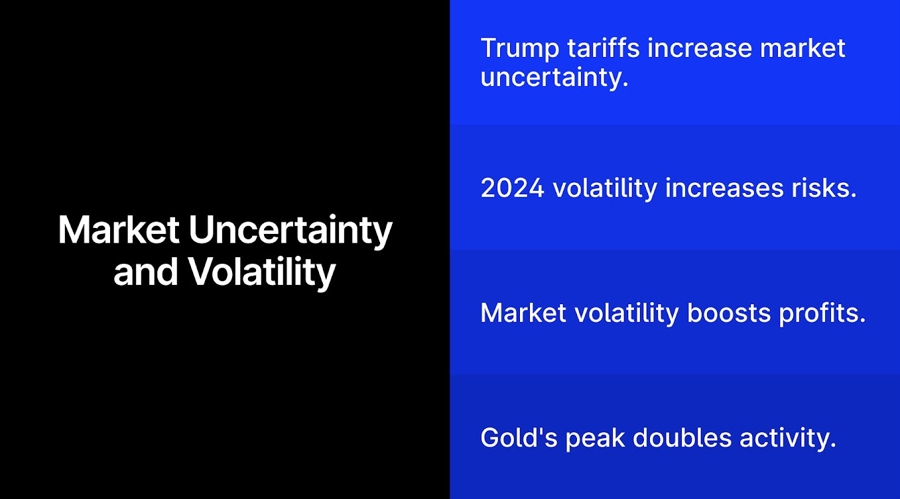 Market Uncertainty and Volatility

Trump tariffs increase market uncertainty.

2024 volatility increases risks.

Market volatility boosts profits.

Gold's peak doubles activity.